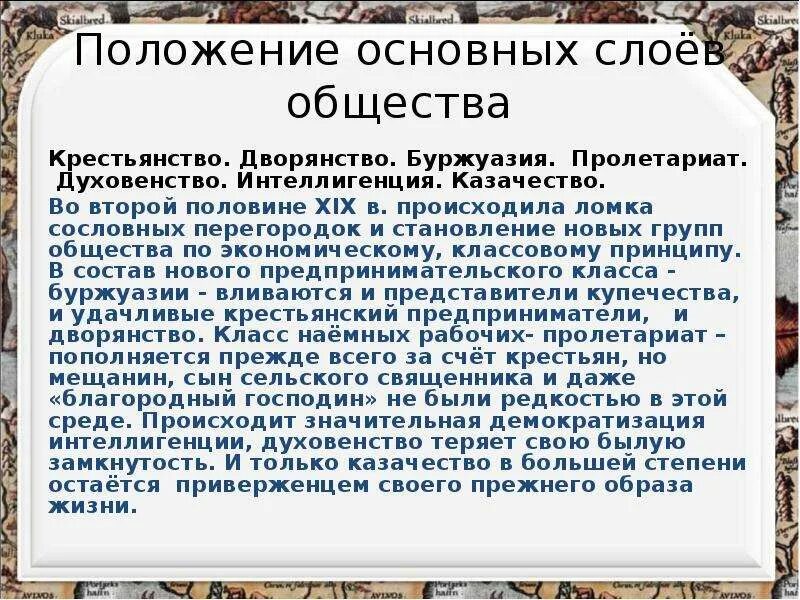 Положение основных слоёв общества

Крестьянство. Дворянство. Буржуазия. Пролетариат. Духовенство. Интеллигенция. Казачество.

Во второй половине XIX в. происходила ломка сословных перегородок и становление новых групп общества по экономическому, классовому принципу. В состав нового предпринимательского класса - буржуазии - вливаются и представители купечества, и удачливые крестьянский предприниматели, и дворянство. Класс наёмных рабочих- пролетариат – пополняется прежде всего за счёт крестьян, но мещанин, сын сельского священника и даже «благородный господин» не были редкостью в этой среде. Происходит значительная демократизация интеллигенции, духовенство теряет свою былую замкнутость. И только казачество в большей степени остаётся приверженцем своего прежнего образа жизни.